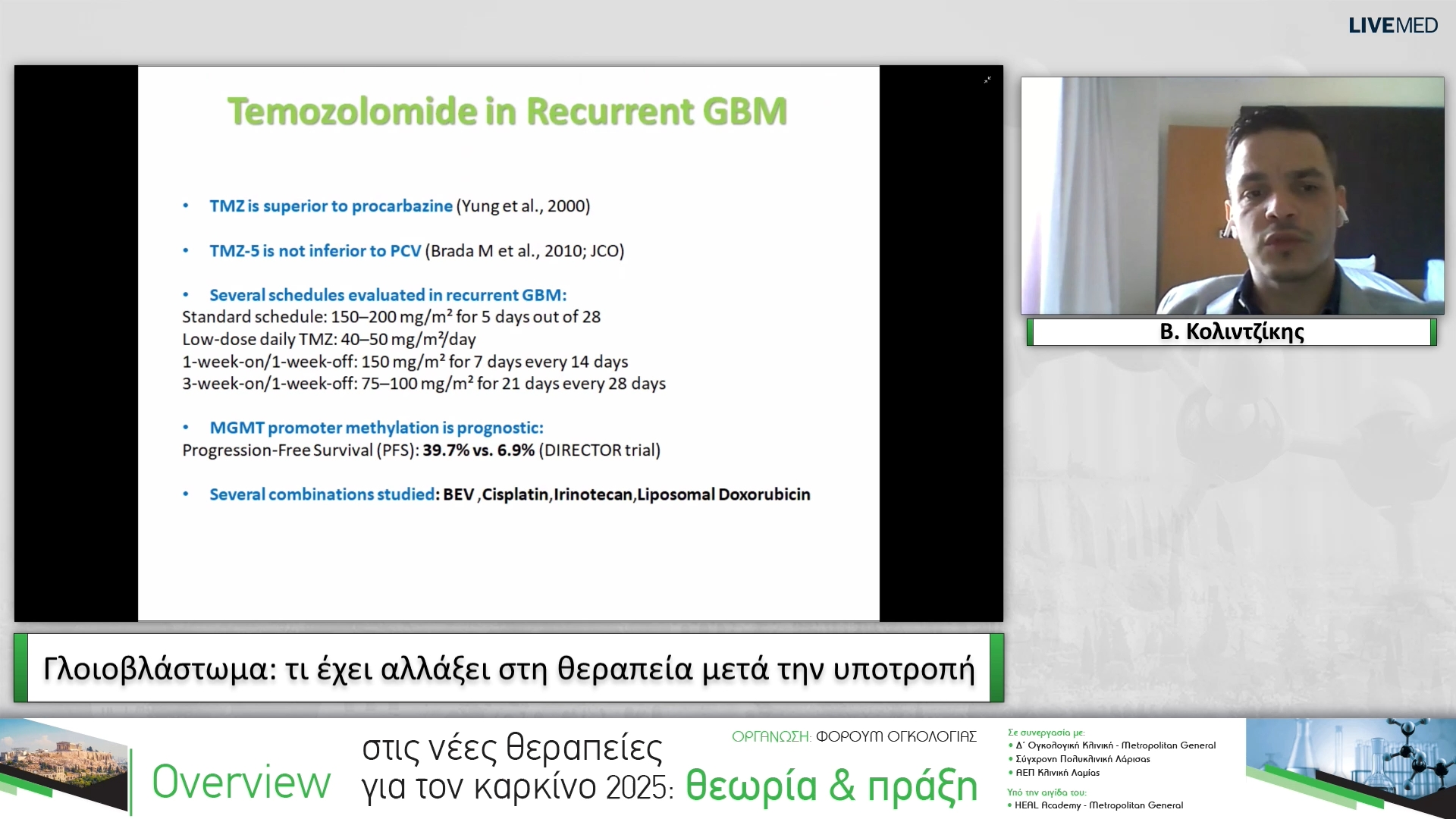 LIVEMED

Temozolomide in Recurrent GBM

• TMZ is superior to procarbazine (Yung et al., 2000)

• TMZ-5 is not inferior to PCV (Brada M et al., 2010; JCO)

• Several schedules evaluated in recurrent GBM:
Standard schedule: 150–200 mg/m² for 5 days out of 28
Low-dose daily TMZ: 40–50 mg/m²/day
1-week-on/1-week-off: 150 mg/m² for 7 days every 14 days
3-week-on/1-week-off: 75–100 mg/m² for 21 days every 28 days

• MGMT promoter methylation is prognostic:
Progression-Free Survival (PFS): 39.7% vs. 6.9% (DIRECTOR trial)

• Several combinations studied: BEV ,Cisplatin,Irinotecan,Liposomal Doxorubicin

Β. Κολιντζίκης

Γλοιοβλάστωμα: τι έχει αλλάξει στη θεραπεία μετά την υποτροπή

Overview στις νέες θεραπείες για τον καρκίνο 2025: θεωρία & πράξη

ΟΡΓΑΝΩΣΗ: ΦΟΡΟΥΜ ΟΓΚΟΛΟΓΙΑΣ

Σε συνεργασία με:
• Δ' Ογκολογική Κλινική - Metropolitan General
• Σύγχρονη Πολυκλινική Λάρισας
• ΑΕΠ Κλινική Λαμίας
Υπό την αιγίδα του:
• HEAL Academy - Metropolitan General